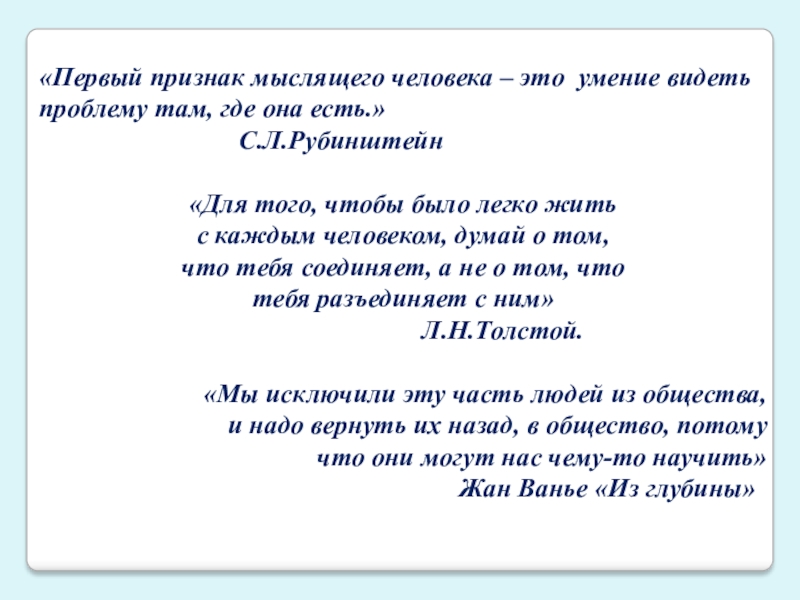 «Первый признак мыслящего человека – это умение видеть проблему там, где она есть.»
С.Л.Рубинштейн

«Для того, чтобы было легко жить с каждым человеком, думай о том, что тебя соединяет, а не о том, что тебя разъединяет с ним»
Л.Н.Толстой.

«Мы исключили эту часть людей из общества, и надо вернуть их назад, в общество, потому что они могут нас чему-то научить»
Жан Ванье «Из глубины»